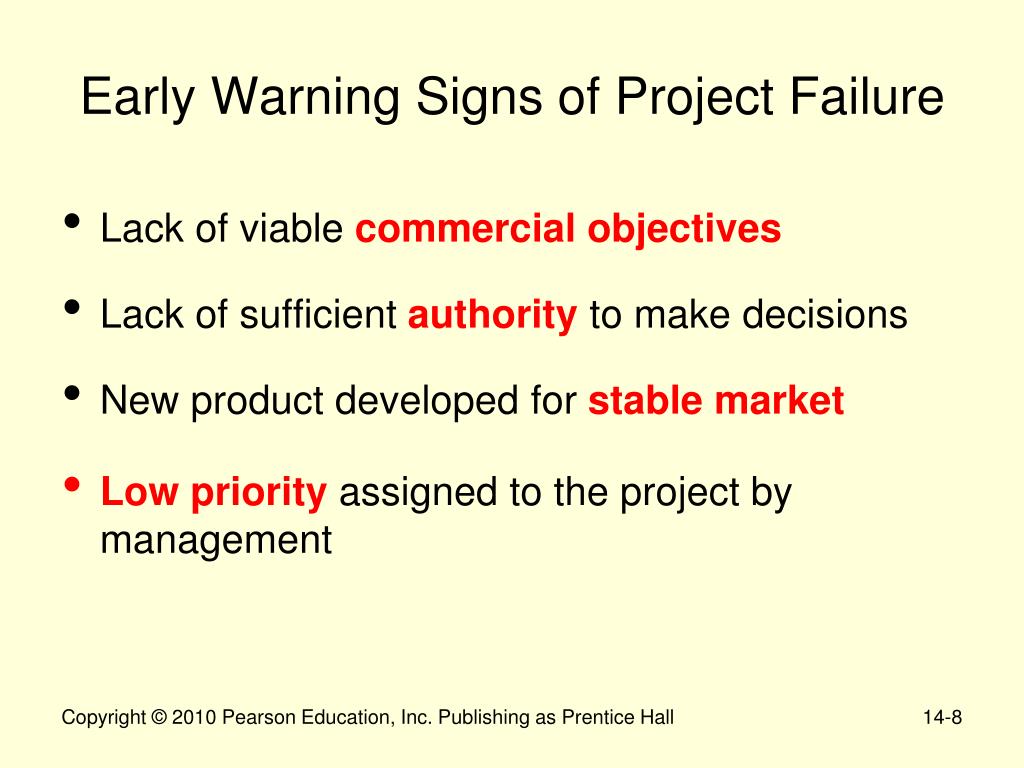 Early Warning Signs of Project Failure

• Lack of viable commercial objectives

• Lack of sufficient authority to make decisions

• New product developed for stable market

• Low priority assigned to the project by management

Copyright © 2010 Pearson Education, Inc. Publishing as Prentice Hall

14-8